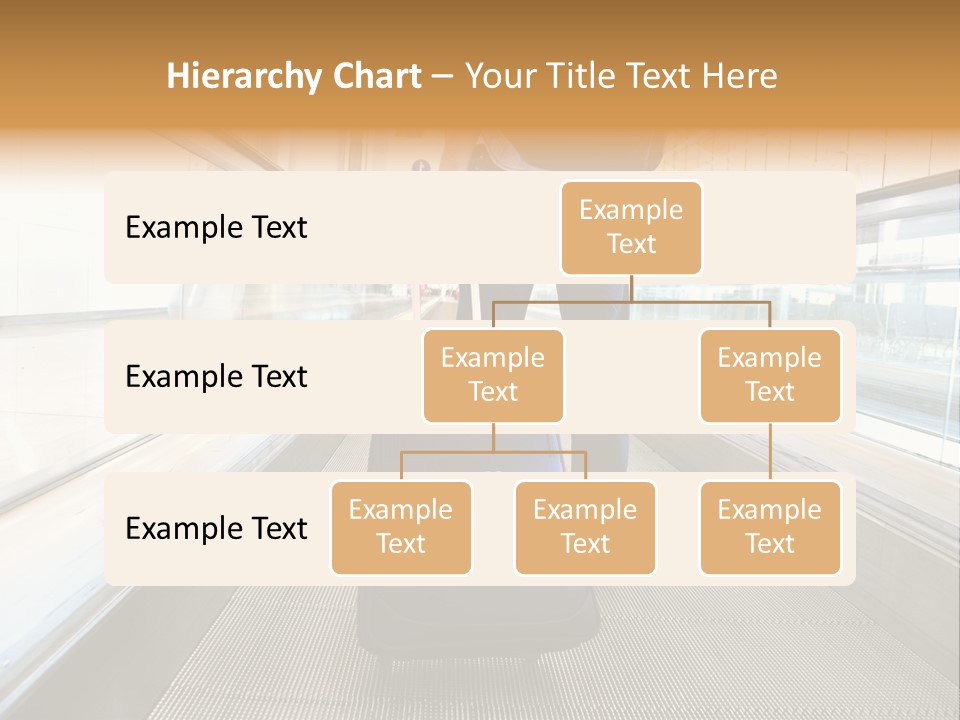 Hierarchy Chart – Your Title Text Here

Example Text

Example Text

Example Text

Example Text

Example Text

Example Text

Example Text

Example Text

Example Text